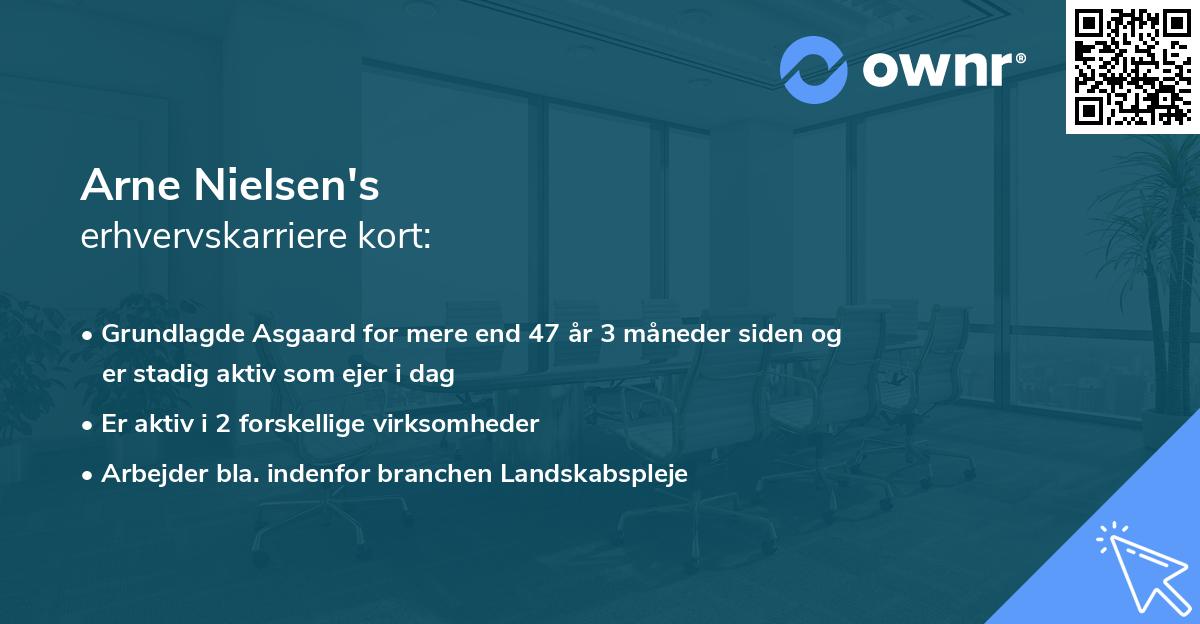 ownr®

Arne Nielsen's
erhvervskarriere kort:

• Grundlagde Asgaard for mere end 47 år 3 måneder siden og er stadig aktiv som ejer i dag
• Er aktiv i 2 forskellige virksomheder
• Arbejder bla. indenfor branchen Landskabspleje